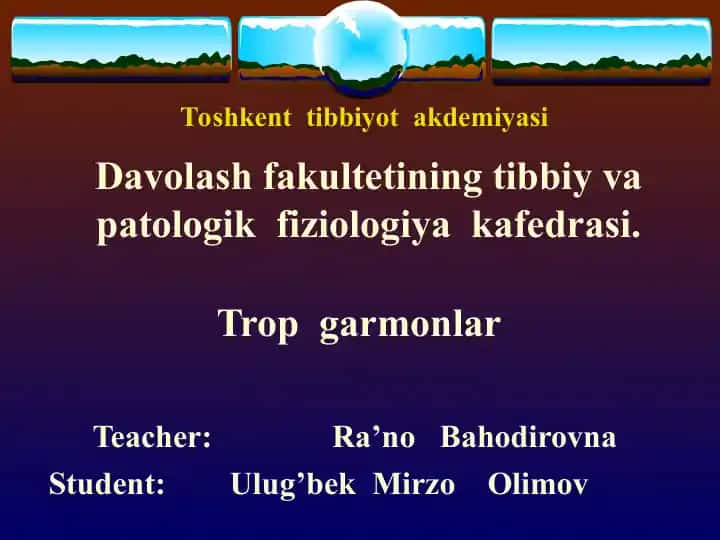 Toshkent tibbiyot akdemiyasi

Davolash fakultetining tibbiy va patologik fiziologiya kafedrasi.

Trop garmonlar

Teacher: Ra’no Bahodirovna
Student: Ulug’bek Mirzo Olimov